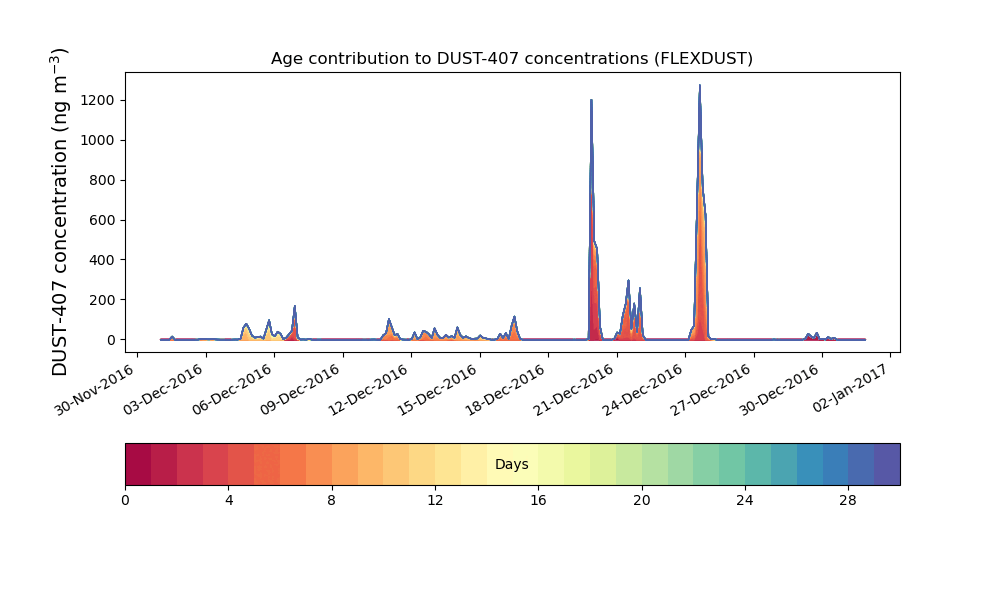 Age contribution to DUST-407 concentrations (FLEXDUST)

DUST-407 concentration (ng m$^{-3}$)

1200
1000
800
600
400
200
0

30-Nov-2016
03-Dec-2016
06-Dec-2016
09-Dec-2016
12-Dec-2016
15-Dec-2016
18-Dec-2016
21-Dec-2016
24-Dec-2016
27-Dec-2016
30-Dec-2016
02-Jan-2017

Days

0
4
8
12
16
20
24
28